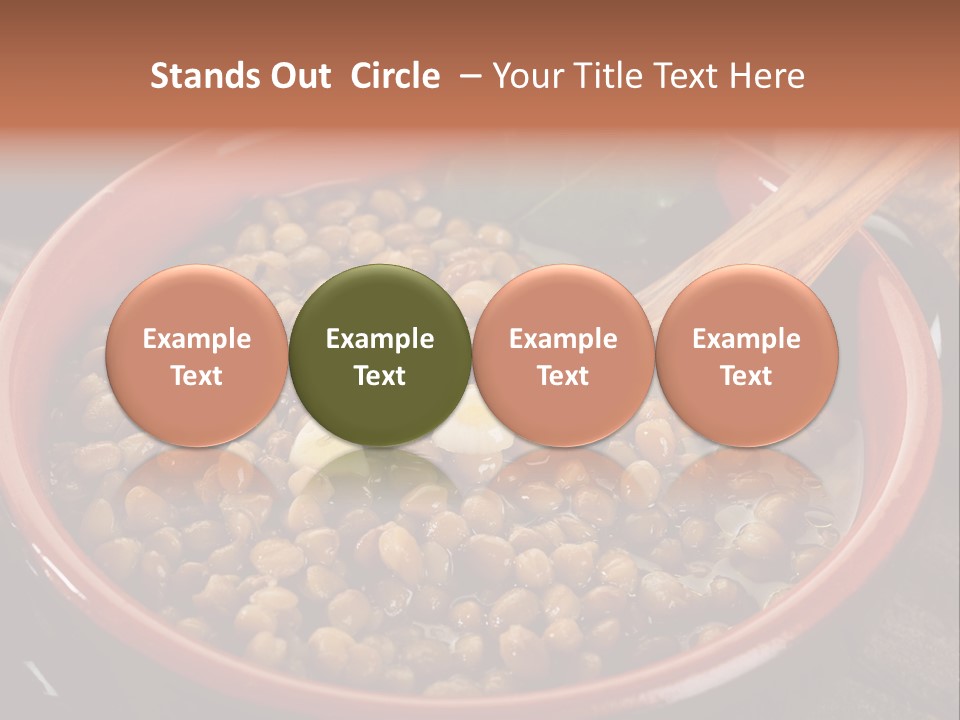 Stands Out Circle – Your Title Text Here

Example Text

Example Text

Example Text

Example Text